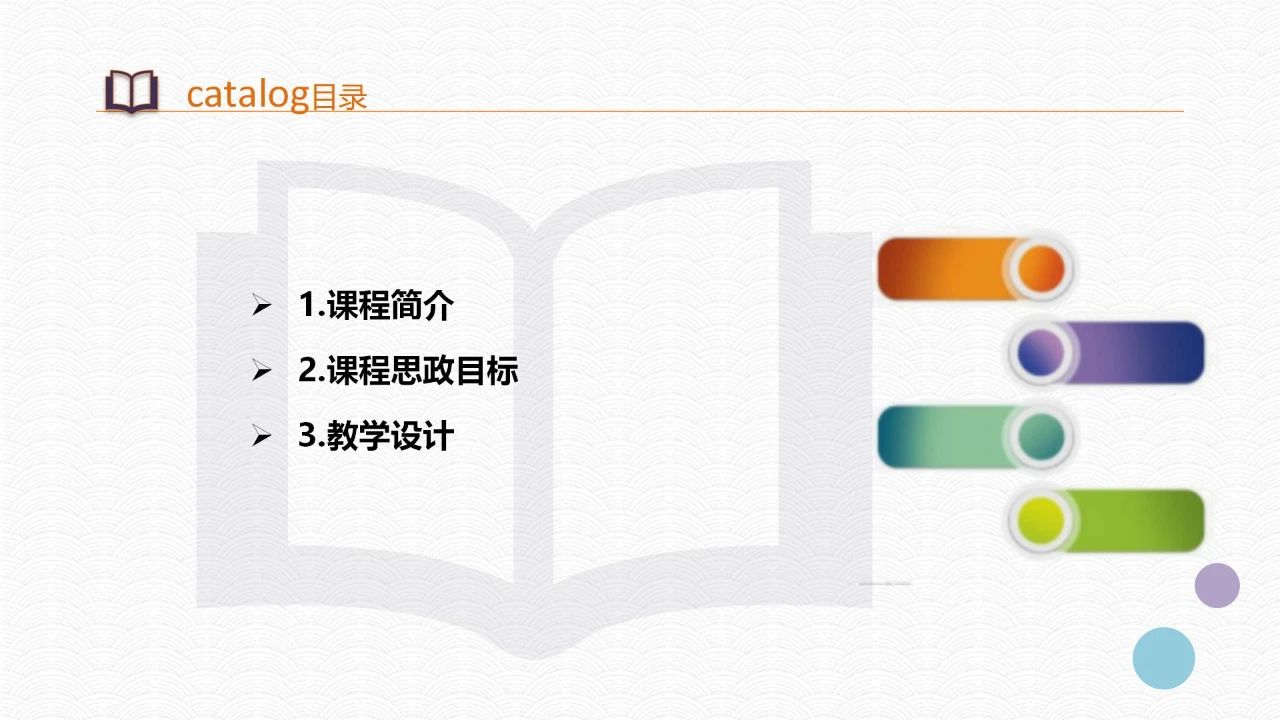 catalog目录

➢ 1.课程简介

➢ 2.课程思政目标

➢ 3.教学设计